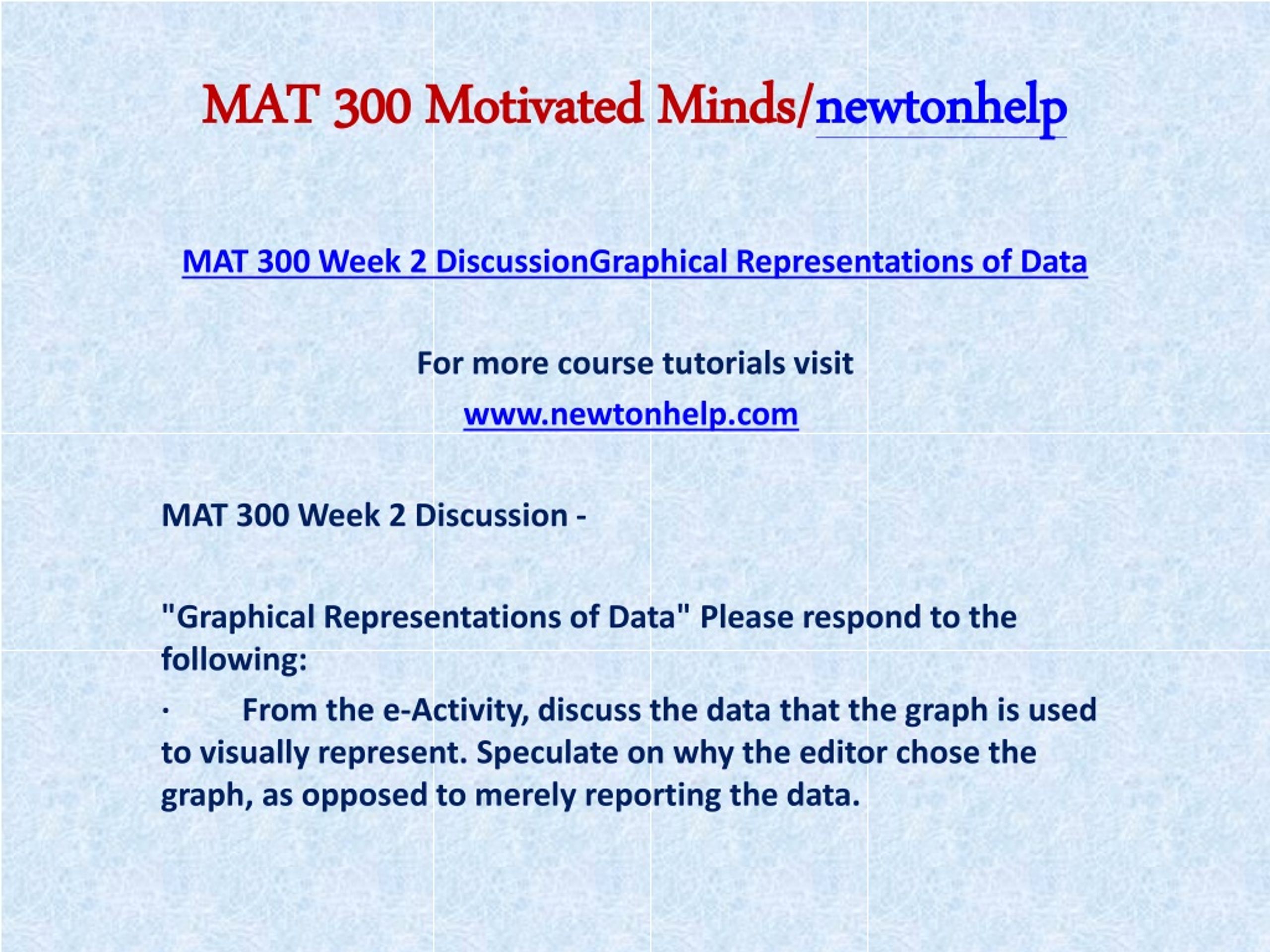 MAT 300 Motivated Minds/newtonhelp

MAT 300 Week 2 DiscussionGraphical Representations of Data

For more course tutorials visit

www.newtonhelp.com

MAT 300 Week 2 Discussion -

"Graphical Representations of Data" Please respond to the following:

· From the e-Activity, discuss the data that the graph is used to visually represent. Speculate on why the editor chose the graph, as opposed to merely reporting the data.